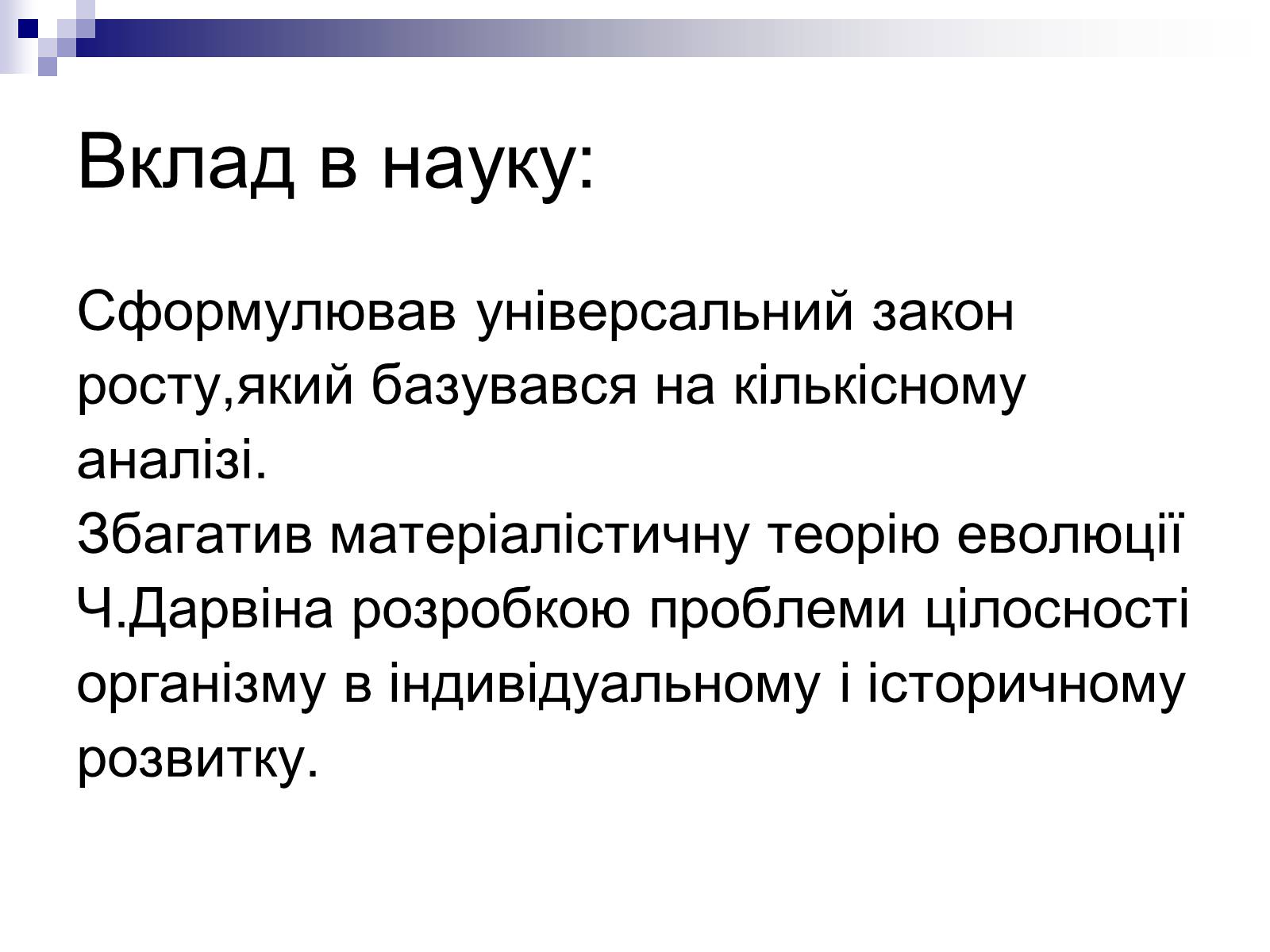 Вклад в науку:

Сформулював універсальний закон росту,який базувався на кількісному аналізі.
Збагатив матеріалістичну теорію еволюції Ч.Дарвіна розробкою проблеми цілосності організму в індивідуальному і історичному розвитку.